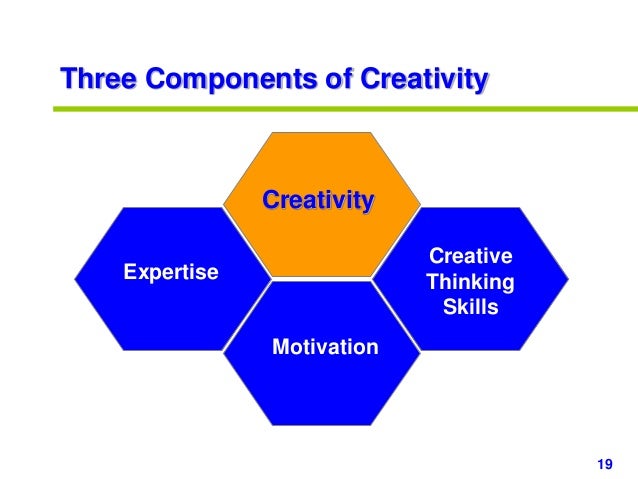 Three Components of Creativity

Creativity

Expertise

Creative Thinking Skills

Motivation

19